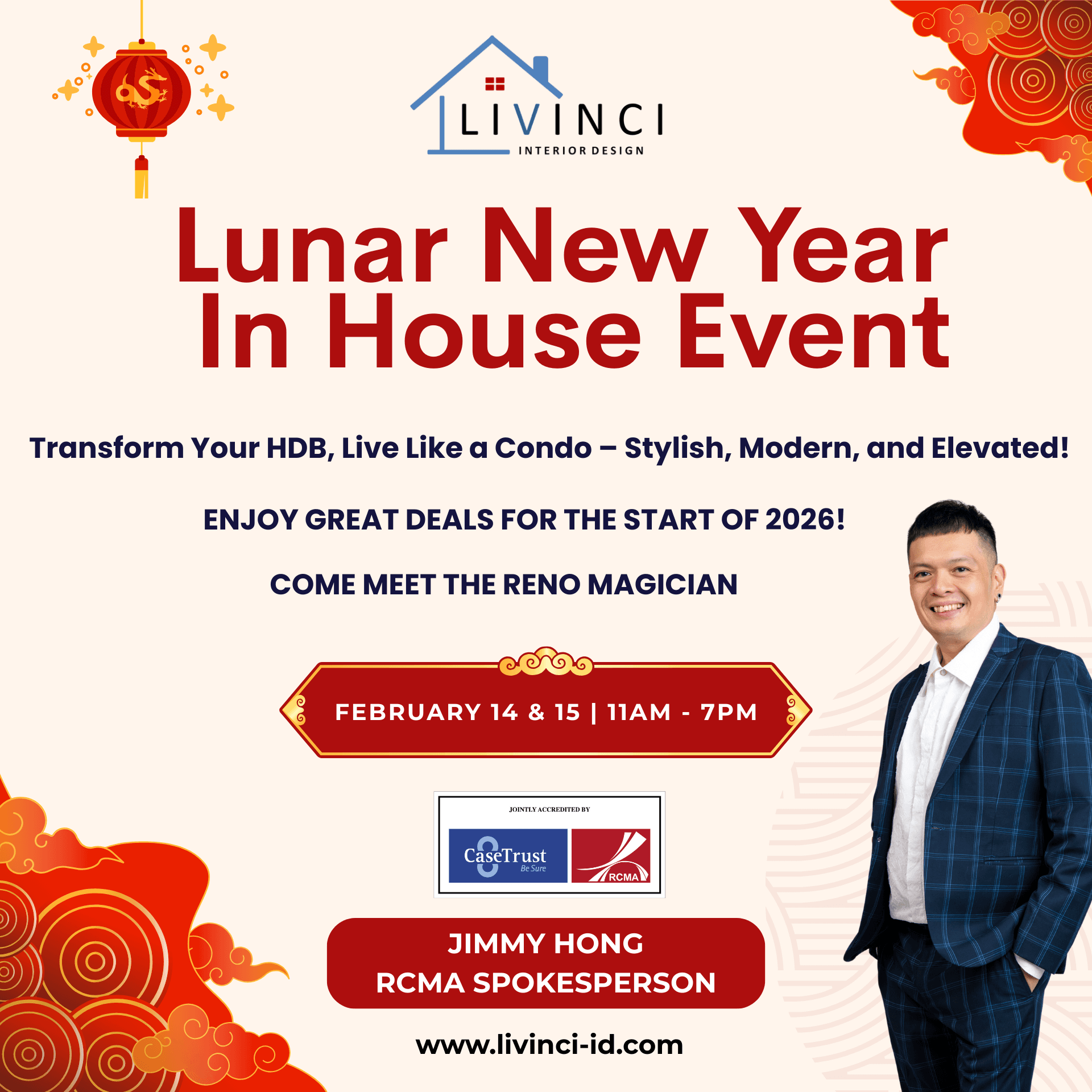 LIVINCI
INTERIOR DESIGN

Lunar New Year
In House Event

Transform Your HDB, Live Like a Condo – Stylish, Modern, and Elevated!

ENJOY GREAT DEALS FOR THE START OF 2026!

COME MEET THE RENO MAGICIAN

FEBRUARY 14 & 15 | 11AM - 7PM

JOINTLY ACCREDITED BY
CaseTrust
Be Sure
RCMA

JIMMY HONG
RCMA SPOKESPERSON

www.livinci-id.com